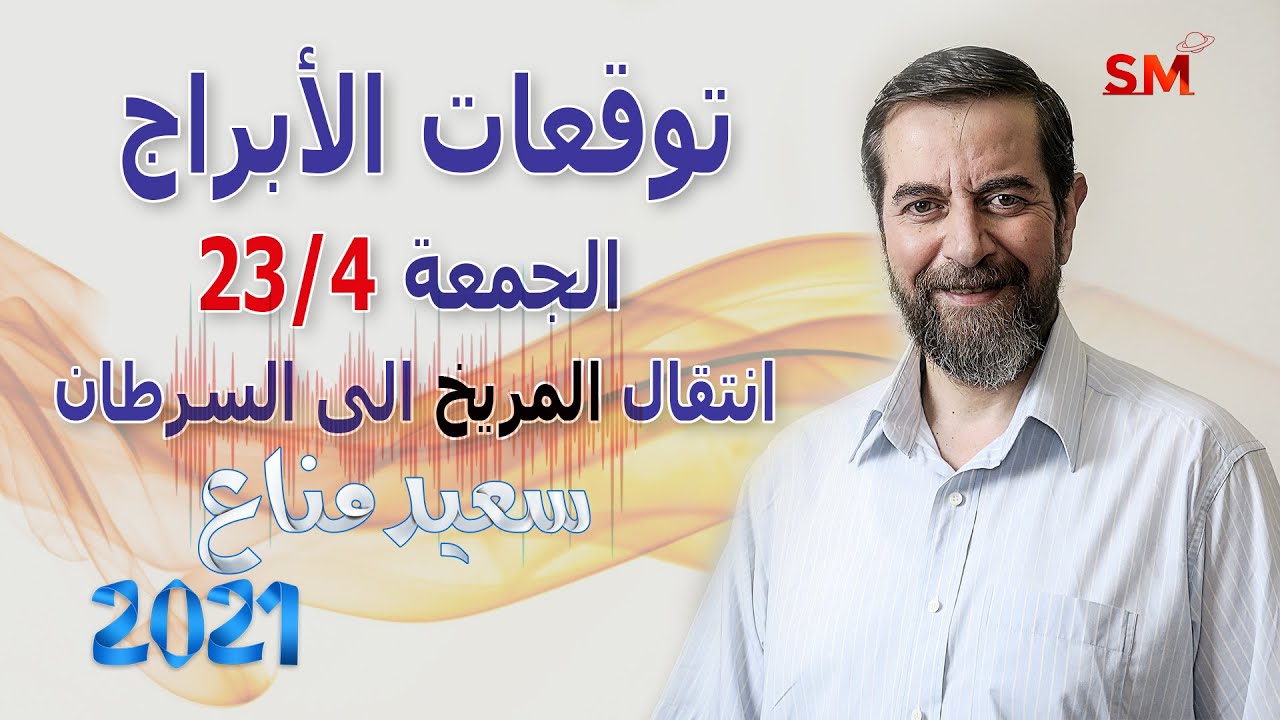 SM

توقعات الأبراج

الجمعة 23/4

انتقال المريخ الى السرطان

سعيد مناع

2021